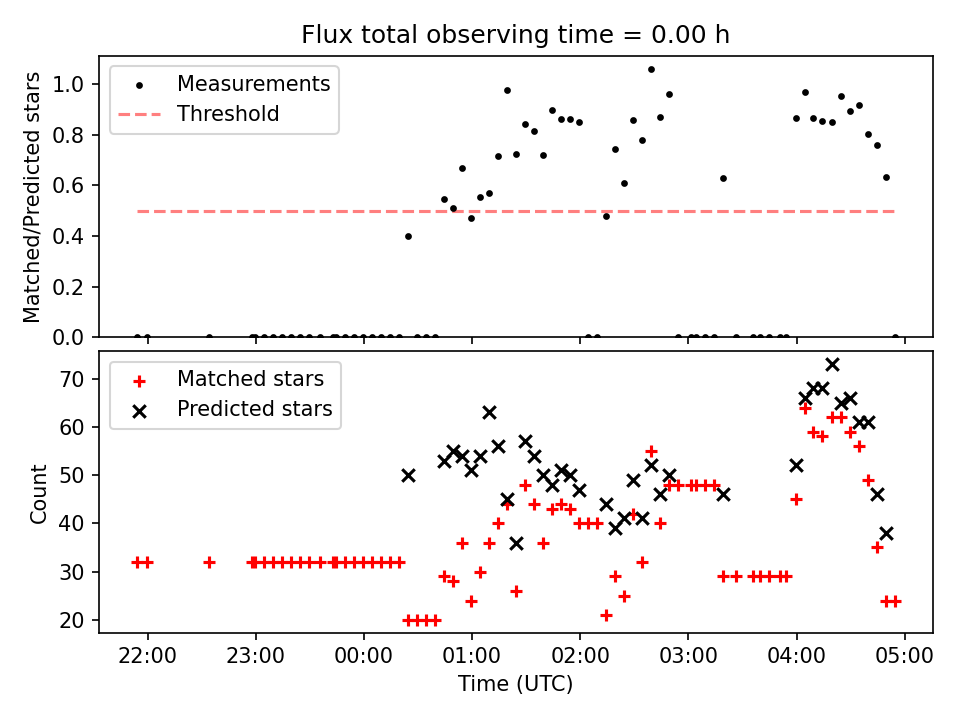 Flux total observing time = 0.00 h

Measurements
Threshold

Matched/Predicted stars

1.0
0.8
0.6
0.4
0.2
0.0

Matched stars
Predicted stars

Count

70
60
50
40
30
20

22:00
23:00
00:00
01:00
02:00
03:00
04:00
05:00

Time (UTC)